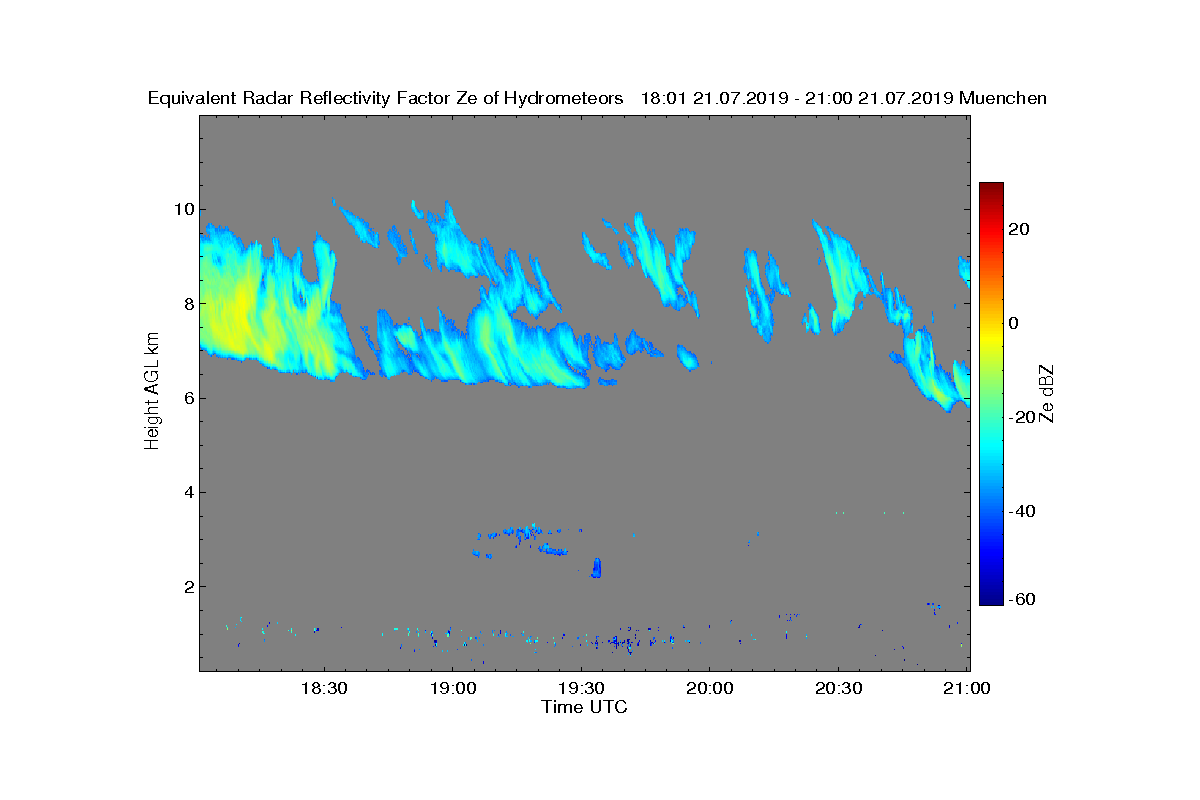 Equivalent Radar Reflectivity Factor Ze of Hydrometeors 18:01 21.07.2019 - 21:00 21.07.2019 Muenchen

Height AGL km

10
8
6
4
2

18:30
19:00
19:30
20:00
20:30
21:00

Time UTC

20
0
-20
-40
-60

Ze dBZ